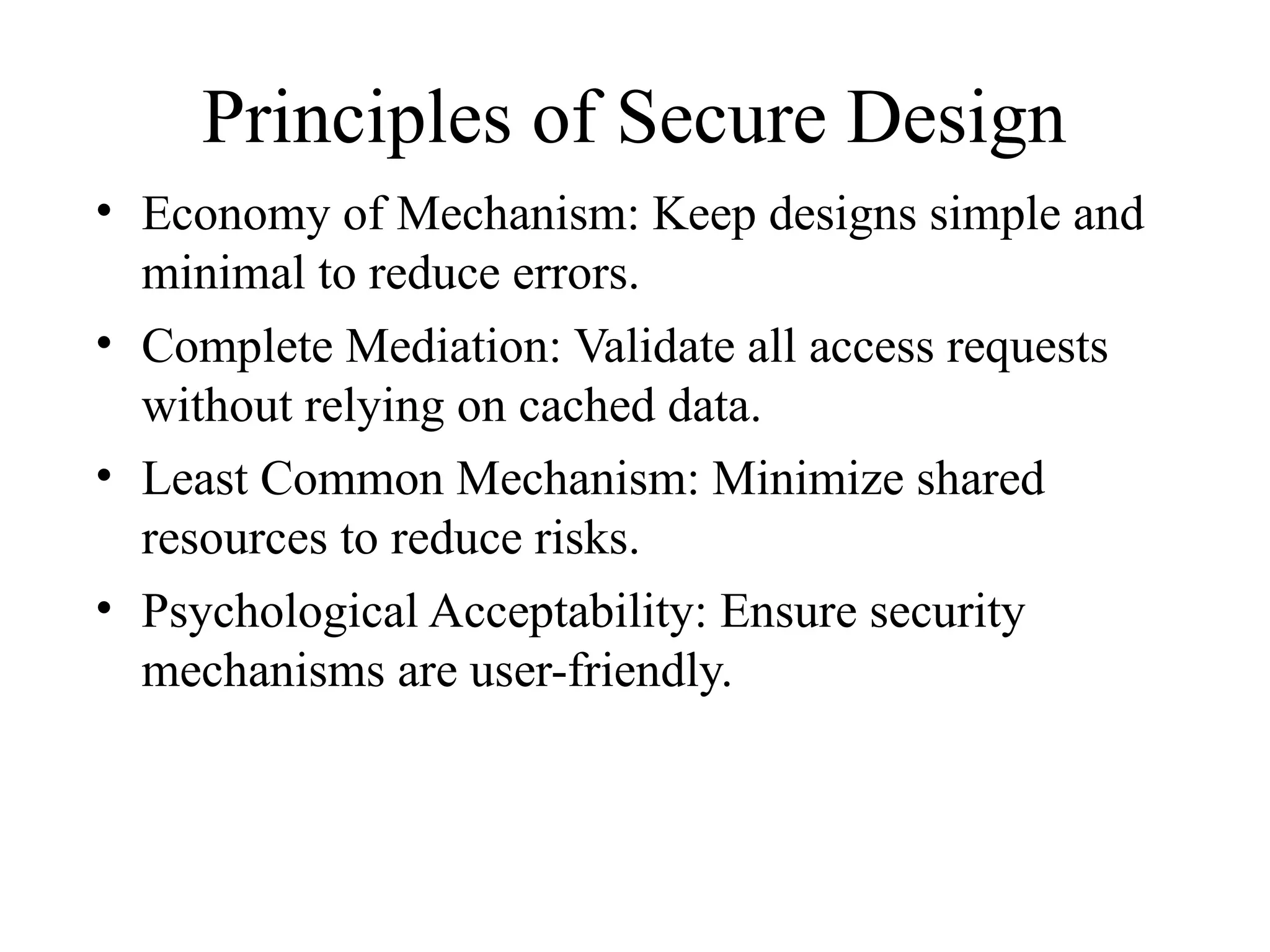 Principles of Secure Design

• Economy of Mechanism: Keep designs simple and minimal to reduce errors.
• Complete Mediation: Validate all access requests without relying on cached data.
• Least Common Mechanism: Minimize shared resources to reduce risks.
• Psychological Acceptability: Ensure security mechanisms are user-friendly.